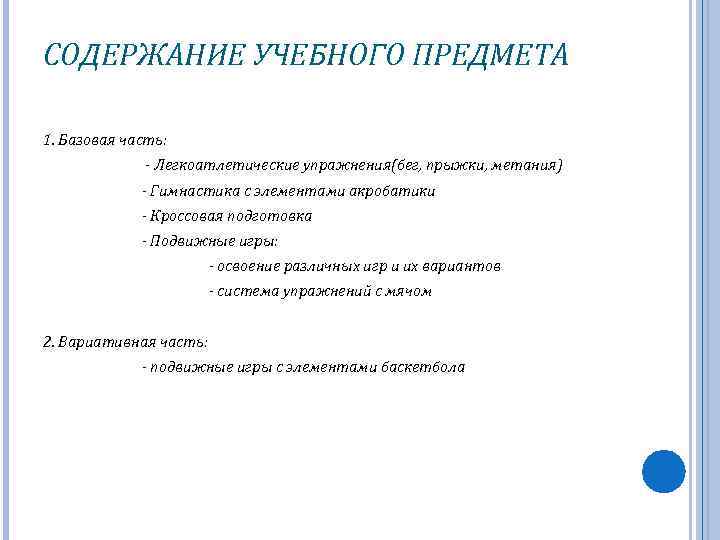 СОДЕРЖАНИЕ УЧЕБНОГО ПРЕДМЕТА

1. Базовая часть:

- Легкоатлетические упражнения(бег, прыжки, метания)

- Гимнастика с элементами акробатики

- Кроссовая подготовка

- Подвижные игры:

- освоение различных игр и их вариантов

- система упражнений с мячом

2. Вариативная часть:

- подвижные игры с элементами баскетбола